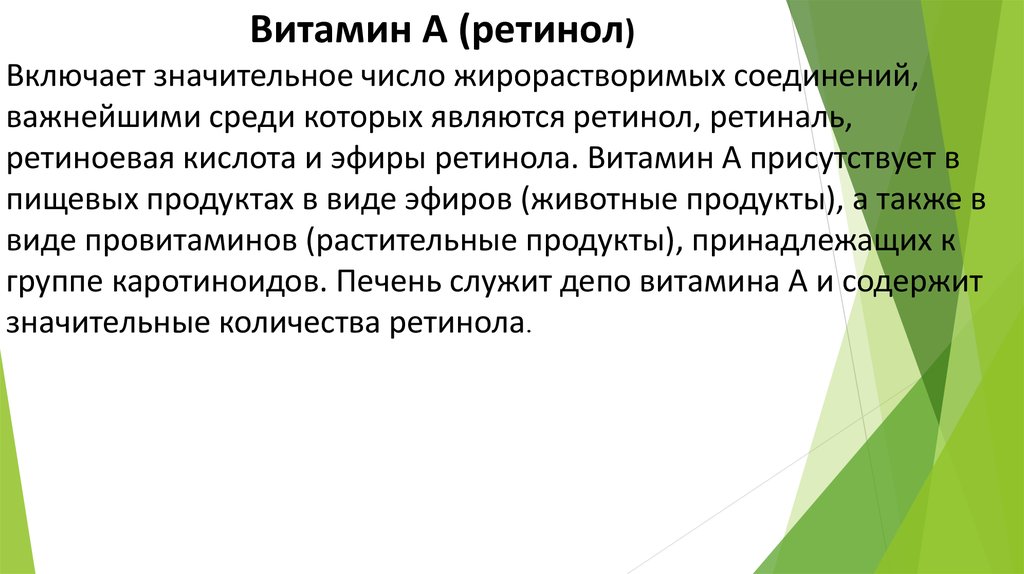 Витамин А (ретинол)

Включает значительное число жирорастворимых соединений, важнейшими среди которых являются ретинол, ретиналь, ретиноевая кислота и эфиры ретинола. Витамин А присутствует в пищевых продуктах в виде эфиров (животные продукты), а также в виде провитаминов (растительные продукты), принадлежащих к группе каротиноидов. Печень служит депо витамина А и содержит значительные количества ретинола.